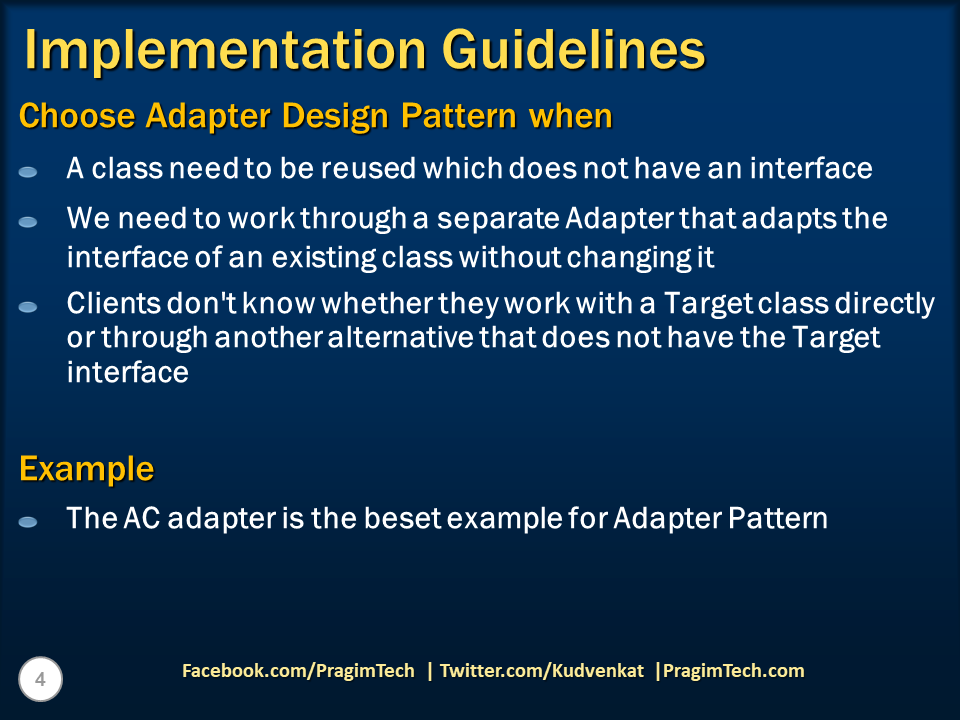 Implementation Guidelines

Choose Adapter Design Pattern when

A class need to be reused which does not have an interface

We need to work through a separate Adapter that adapts the interface of an existing class without changing it

Clients don't know whether they work with a Target class directly or through another alternative that does not have the Target interface

Example

The AC adapter is the beset example for Adapter Pattern

4

Facebook.com/PragimTech | Twitter.com/Kudvenkat |PragimTech.com